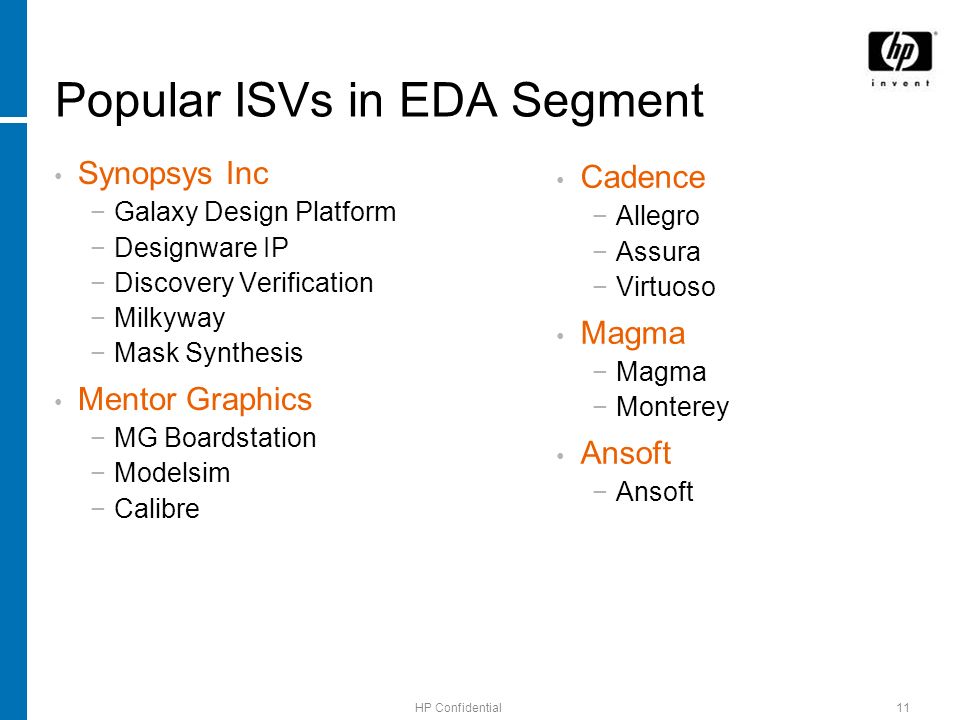 hp
invent

Popular ISVs in EDA Segment

• Synopsys Inc
− Galaxy Design Platform
− Designware IP
− Discovery Verification
− Milkyway
− Mask Synthesis

• Mentor Graphics
− MG Boardstation
− Modelsim
− Calibre

• Cadence
− Allegro
− Assura
− Virtuoso

• Magma
− Magma
− Monterey

• Ansoft
− Ansoft

HP Confidential

11